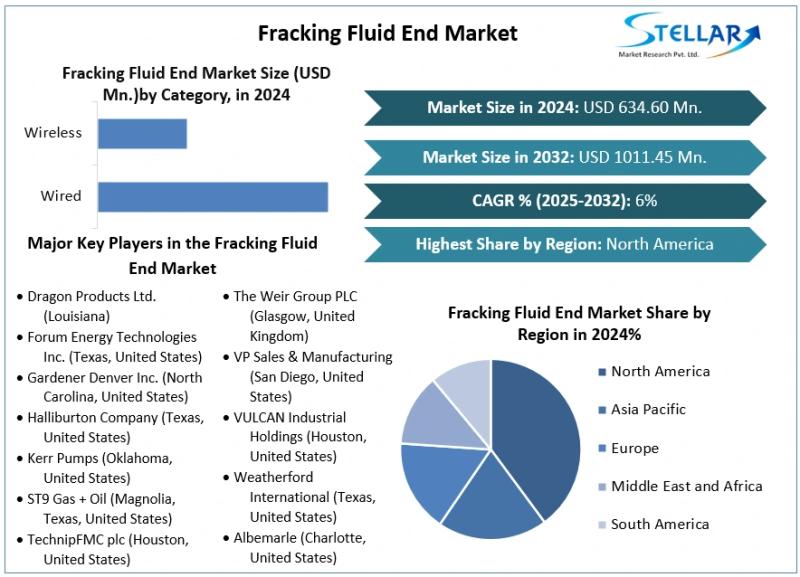 Fracking Fluid End Market

STELLAR
Market Research Pvt. Ltd.

Fracking Fluid End Market Size (USD Mn.)by Category, in 2024

Wireless

Wired

Market Size in 2024: USD 634.60 Mn.

Market Size in 2032: USD 1011.45 Mn.

CAGR % (2025-2032): 6%

Highest Share by Region: North America

Major Key Players in the Fracking Fluid End Market

• Dragon Products Ltd. (Louisiana)
• Forum Energy Technologies Inc. (Texas, United States)
• Gardener Denver Inc. (North Carolina, United States)
• Halliburton Company (Texas, United States)
• Kerr Pumps (Oklahoma, United States)
• ST9 Gas + Oil (Magnolia, Texas, United States)
• TechnipFMC plc (Houston, United States)

• The Weir Group PLC (Glasgow, United Kingdom)
• VP Sales & Manufacturing (San Diego, United States)
• VULCAN Industrial Holdings (Houston, United States)
• Weatherford International (Texas, United States)
• Albemarle (Charlotte, United States)

Fracking Fluid End Market Share by Region in 2024%

North America
Asia Pacific
Europe
Middle East and Africa
South America